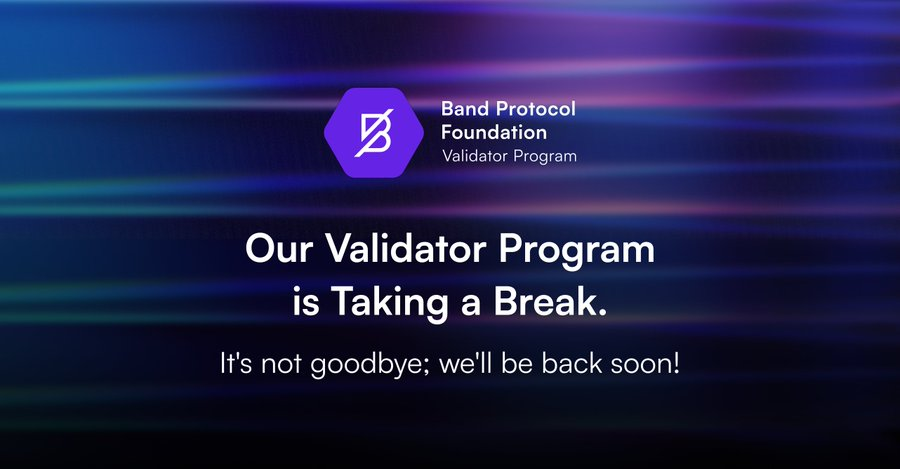 Band Protocol Foundation
Validator Program

Our Validator Program is Taking a Break.

It's not goodbye; we'll be back soon!